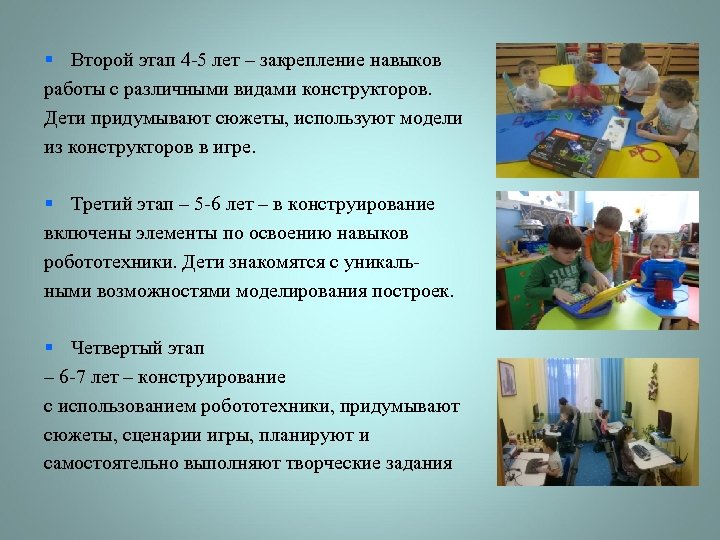 ▪ Второй этап 4-5 лет – закрепление навыков работы с различными видами конструкторов. Дети придумывают сюжеты, используют модели из конструкторов в игре.

▪ Третий этап – 5-6 лет – в конструирование включены элементы по освоению навыков робототехники. Дети знакомятся с уникальными возможностями моделирования построек.

▪ Четвертый этап
– 6-7 лет – конструирование
с использованием робототехники, придумывают сюжеты, сценарии игры, планируют и самостоятельно выполняют творческие задания